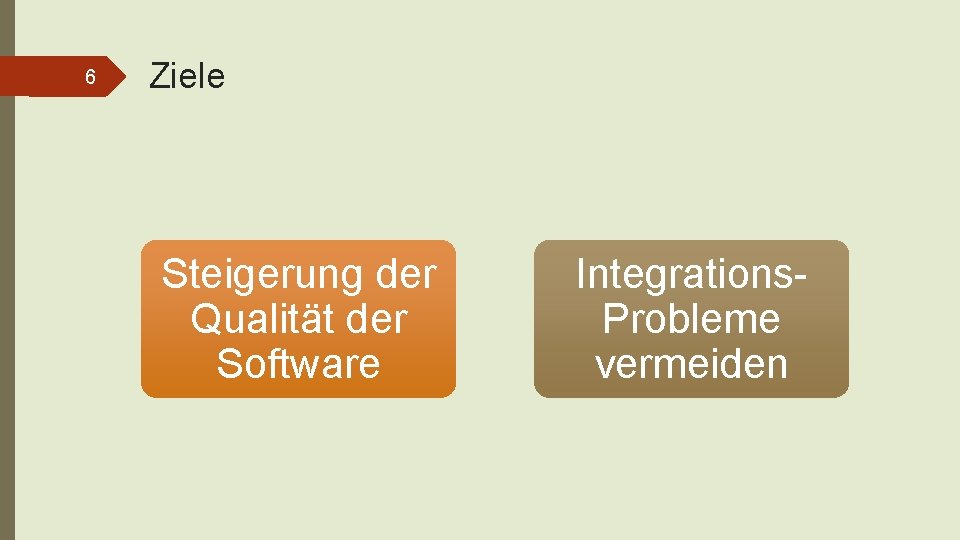 6

Ziele

Steigerung der Qualität der Software

Integrations-Probleme vermeiden